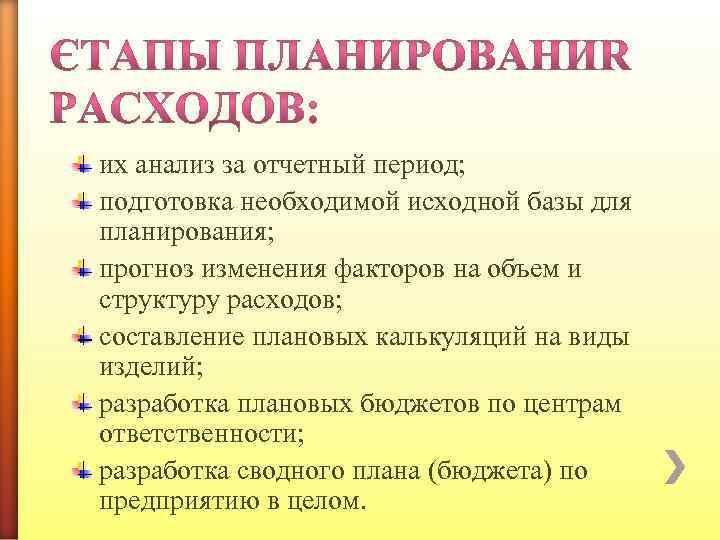 ЄТАПЫ ПЛАНИРОВАНИR РАСХОДОВ:

их анализ за отчетный период;

подготовка необходимой исходной базы для планирования;

прогноз изменения факторов на объем и структуру расходов;

составление плановых калькуляций на виды изделий;

разработка плановых бюджетов по центрам ответственности;

разработка сводного плана (бюджета) по предприятию в целом.